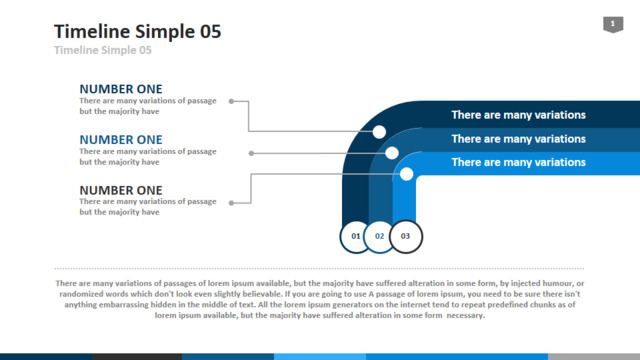 Timeline Simple 05
Timeline Simple 05

1

NUMBER ONE
There are many variations of passage but the majority have

NUMBER ONE
There are many variations of passage but the majority have

NUMBER ONE
There are many variations of passage but the majority have

There are many variations
There are many variations
There are many variations

01 02 03

There are many variations of passages of lorem ipsum available, but the majority have suffered alteration in some form, by injected humour, or randomized words which don't look even slightly believable. If you are going to use A passage of lorem ipsum, you need to be sure there isn't anything embarrassing hidden in the middle of text. All the lorem ipsum generators on the internet tend to repeat predefined chunks as of lorem ipsum available, but the majority have suffered alteration in some form necessary.